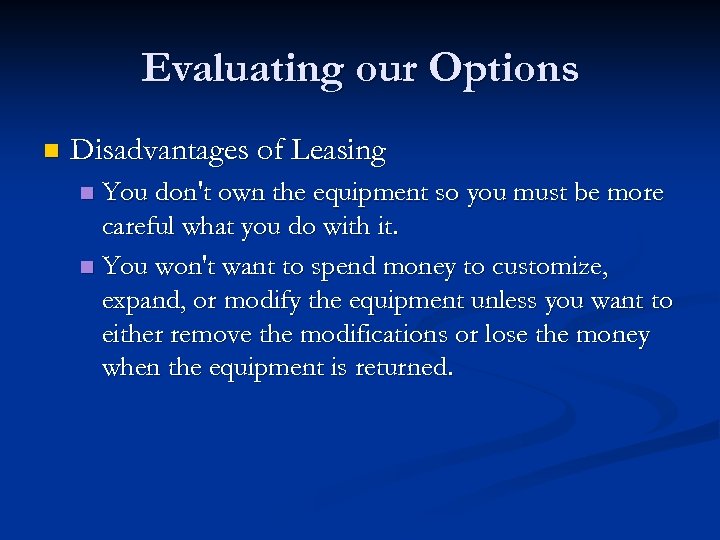 Evaluating our Options

Disadvantages of Leasing

You don't own the equipment so you must be more careful what you do with it.

You won't want to spend money to customize, expand, or modify the equipment unless you want to either remove the modifications or lose the money when the equipment is returned.